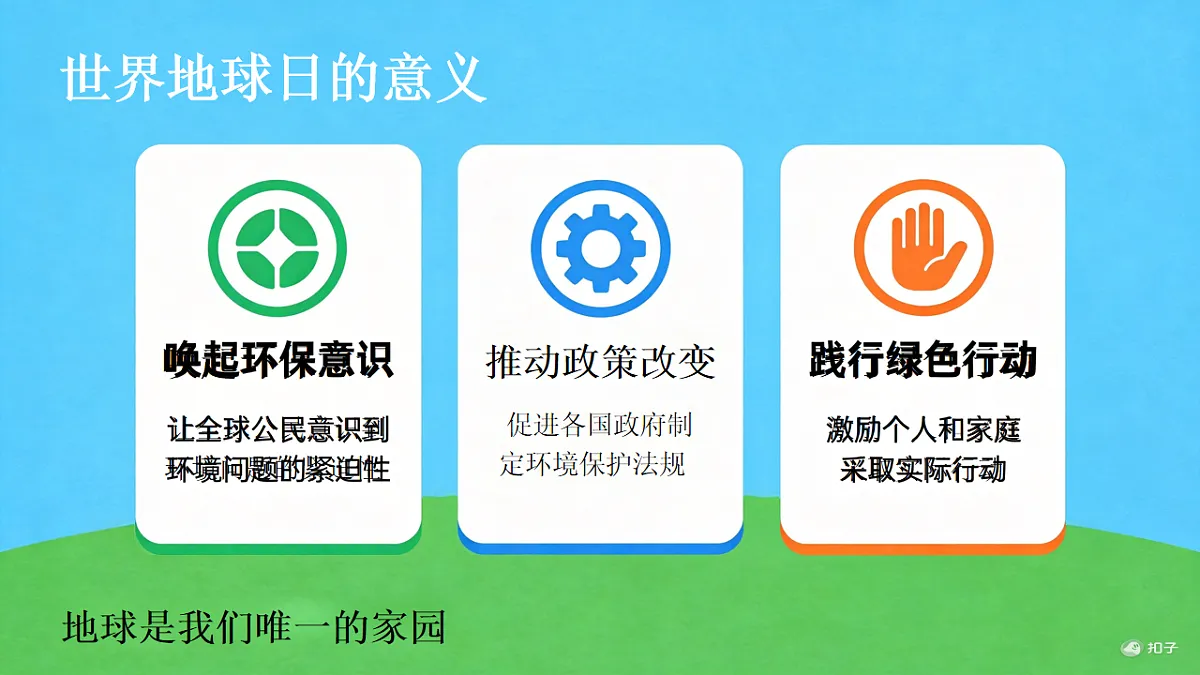 世界地球日的意义

唤起环保意识

让全球公民意识到环境问题的紧迫性

推动政策改变

促进各国政府制定环境保护法规

践行绿色行动

激励个人和家庭采取实际行动

地球是我们唯一的家园

扣子